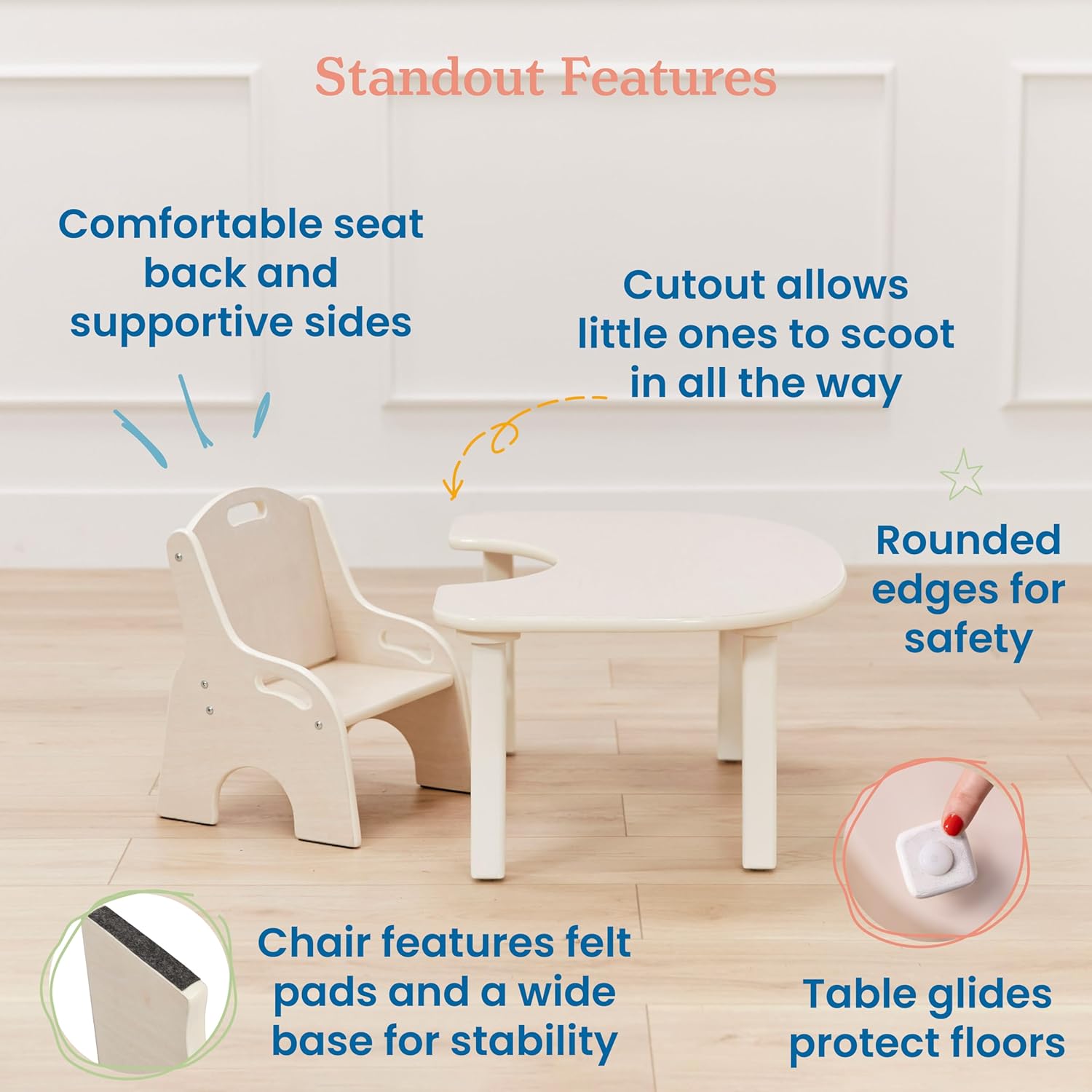 Standout Features

Comfortable seat back and supportive sides

Cutout allows little ones to scoot in all the way

Rounded edges for safety

Chair features felt pads and a wide base for stability

Table glides protect floors